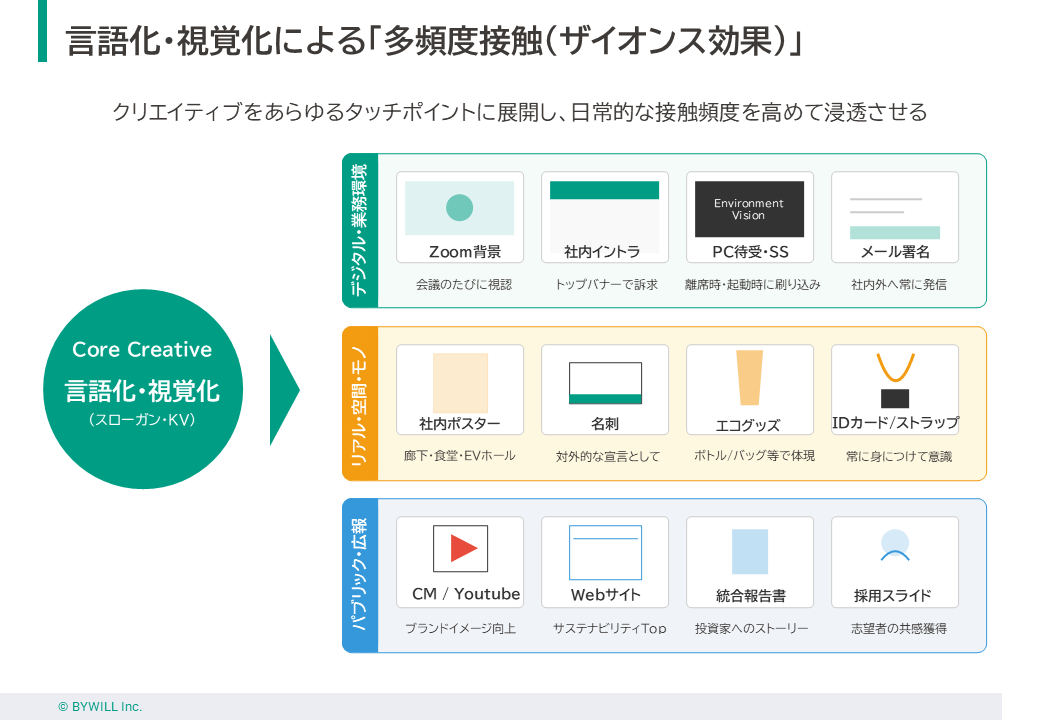 言語化・視覚化による「多頻度接触(ザイオンス効果)」

クリエイティブをあらゆるタッチポイントに展開し、日常的な接触頻度を高めて浸透させる

Core Creative
言語化・視覚化
(スローガン・KV)

デジタル・業務環境

Zoom背景
会議のたびに視認

社内イントラ
トップバナーで訴求

Environment Vision
PC待受・SS
離席時・起動時に刷り込み

メール署名
社内外へ常に発信

リアル・空間・モノ

社内ポスター
廊下・食堂・EVホール

名刺
対外的な宣言として

エコグッズ
ボトル/バッグ等で体現

IDカード/ストラップ
常に身につけて意識

パブリック・広報

CM / Youtube
ブランドイメージ向上

Webサイト
サステナビリティTop

統合報告書
投資家へのストーリー

採用スライド
志望者の共感獲得

© BYWILL Inc.